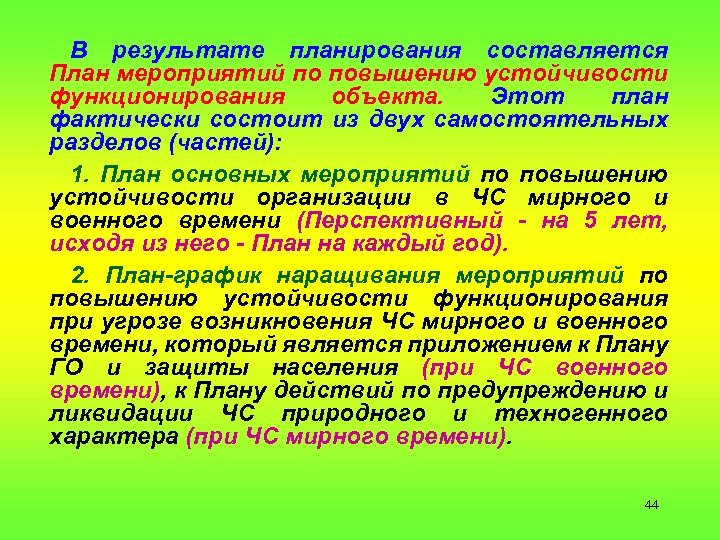 В результате планирования составляется План мероприятий по повышению устойчивости функционирования объекта. Этот план фактически состоит из двух самостоятельных разделов (частей):

1. План основных мероприятий по повышению устойчивости организации в ЧС мирного и военного времени (Перспективный - на 5 лет, исходя из него - План на каждый год).

2. План-график наращивания мероприятий по повышению устойчивости функционирования при угрозе возникновения ЧС мирного и военного времени, который является приложением к Плану ГО и защиты населения (при ЧС военного времени), к Плану действий по предупреждению и ликвидации ЧС природного и техногенного характера (при ЧС мирного времени).

44